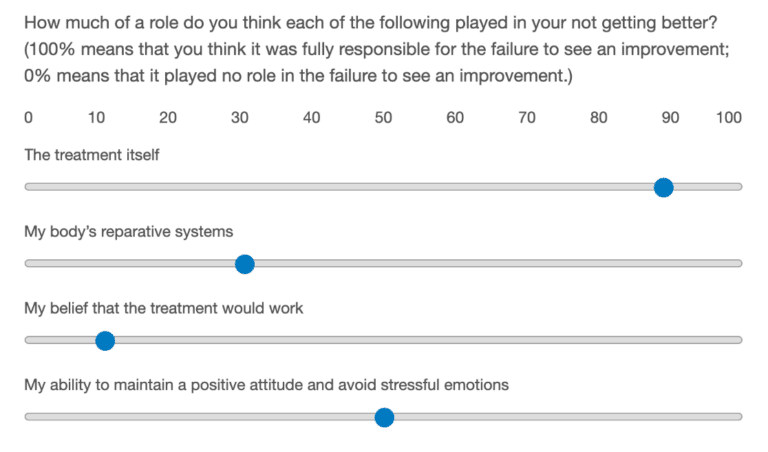 How much of a role do you think each of the following played in your not getting better? (100% means that you think it was fully responsible for the failure to see an improvement; 0% means that it played no role in the failure to see an improvement.)

0 10 20 30 40 50 60 70 80 90 100

The treatment itself

My body's reparative systems

My belief that the treatment would work

My ability to maintain a positive attitude and avoid stressful emotions